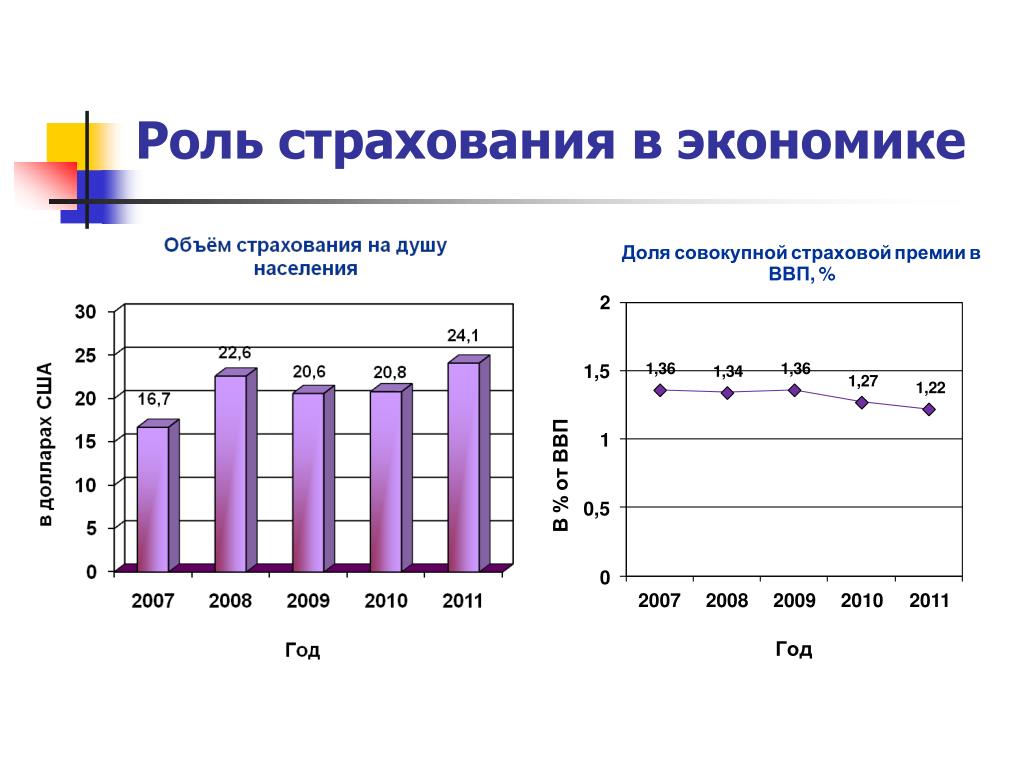 Роль страхования в экономике

Объём страхования на душу населения

в долларах США

30
25
20
15
10
5
0

16,7
22,6
20,6
20,8
24,1

2007
2008
2009
2010
2011

Год

Доля совокупной страховой премии в ВВП, %

В % от ВВП

2
1,5
1
0,5
0

1,36
1,34
1,36
1,27
1,22

2007
2008
2009
2010
2011

Год